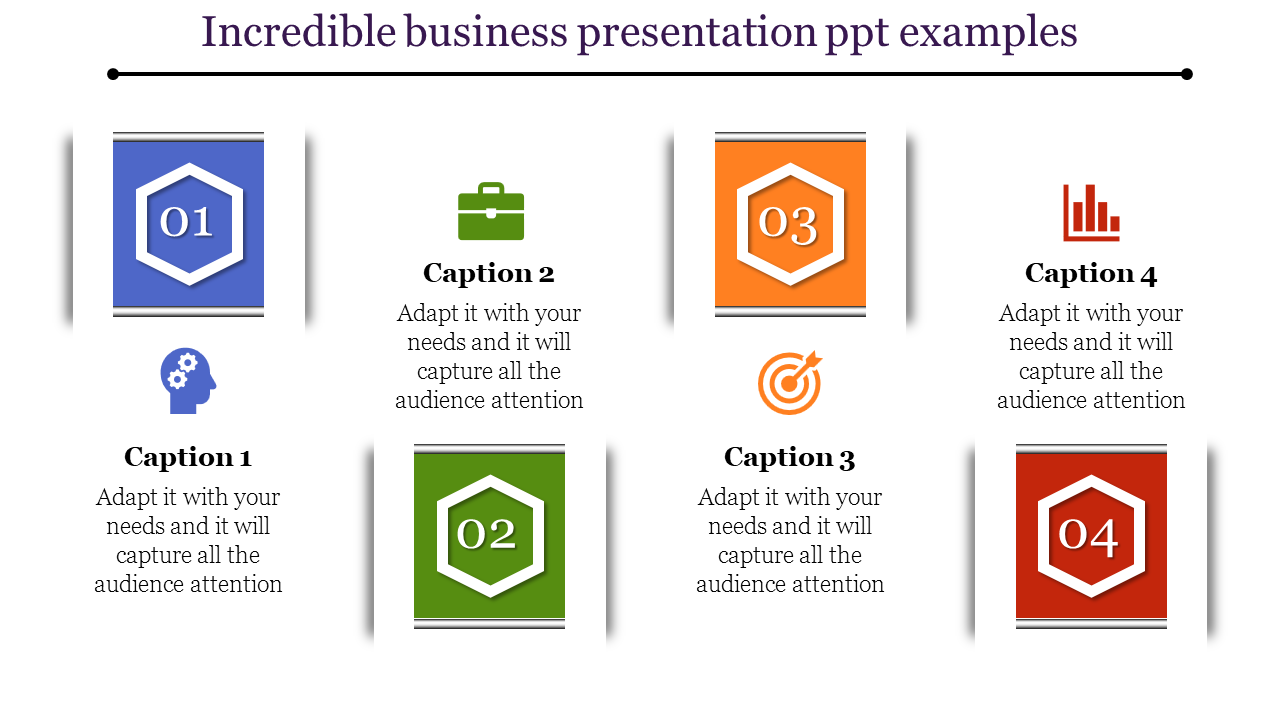 Incredible business presentation ppt examples

01

Caption 1

Adapt it with your needs and it will capture all the audience attention

Caption 2

Adapt it with your needs and it will capture all the audience attention

02

03

Caption 3

Adapt it with your needs and it will capture all the audience attention

Caption 4

Adapt it with your needs and it will capture all the audience attention

04